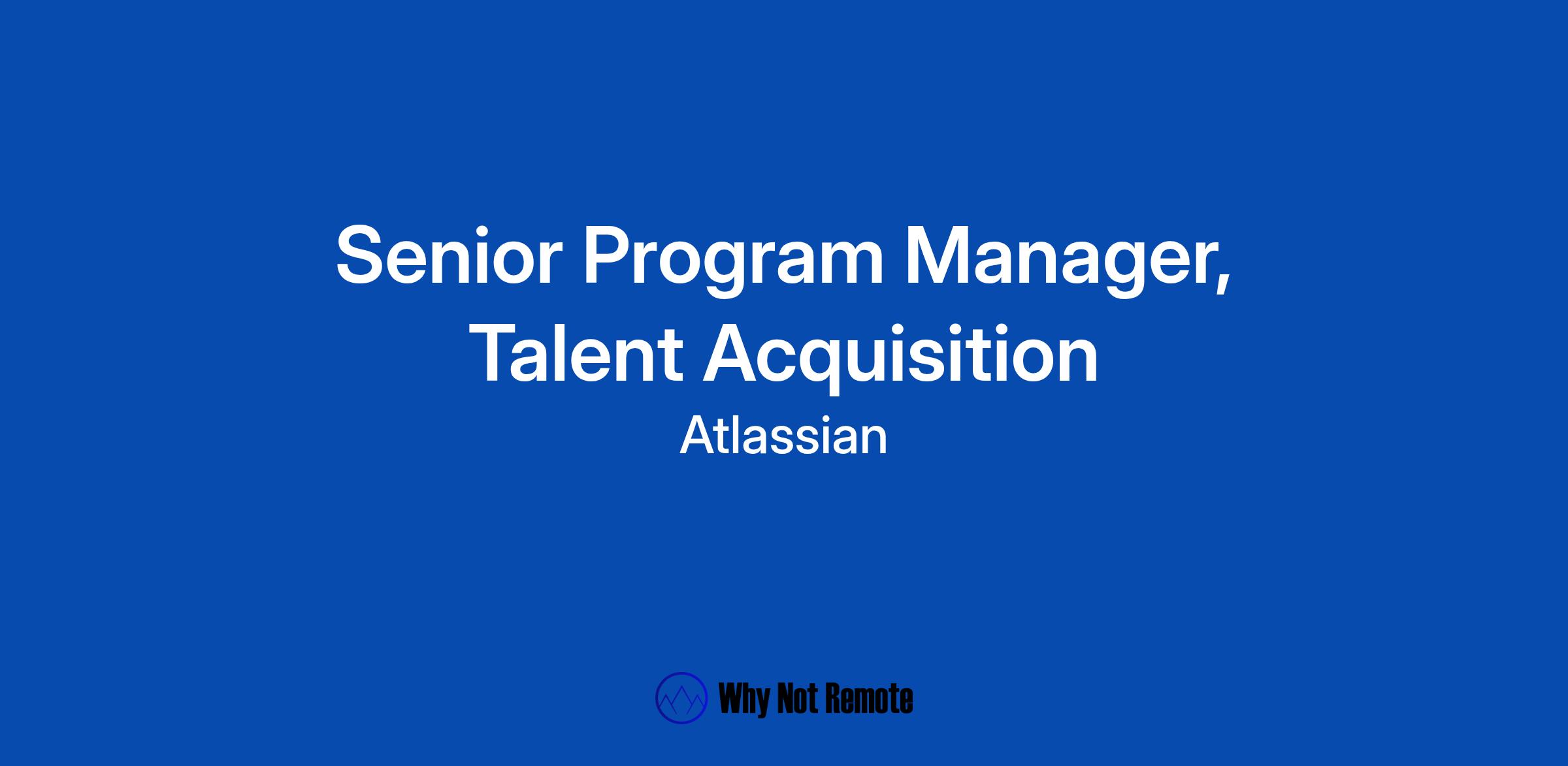 Senior Program Manager, Talent Acquisition

Atlassian

Why Not Remote